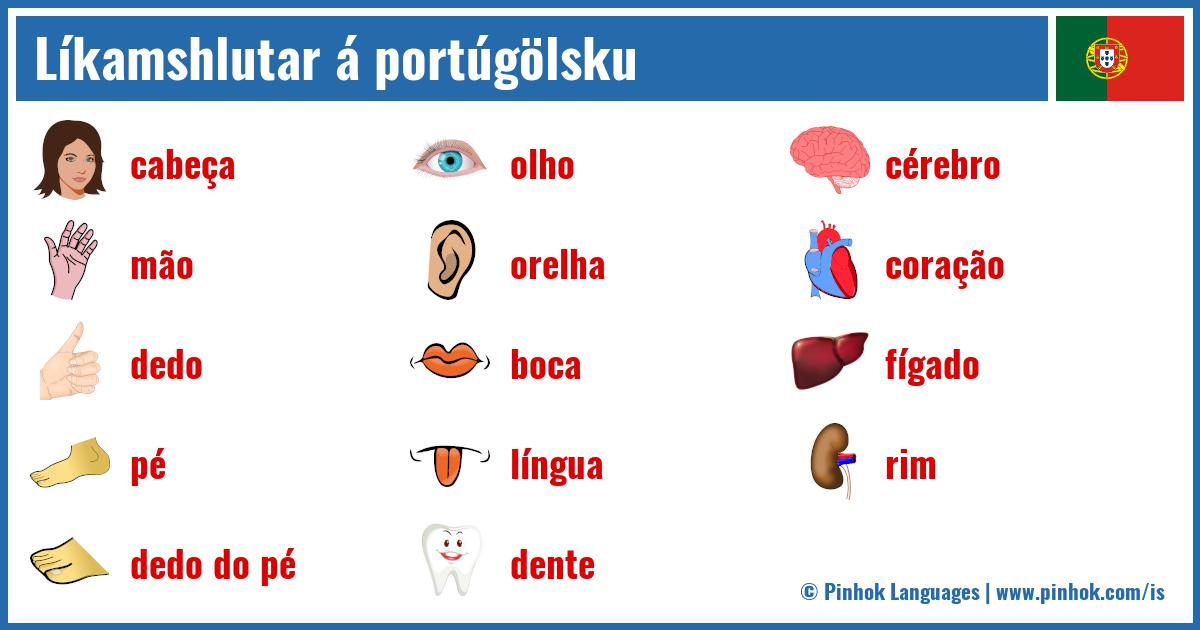 Líkamshlutar á portúgölsku

cabeça
mão
dedo
pé
dedo do pé

olho
orelha
boca
língua
dente

cérebro
coração
fígado
rim

© Pinhok Languages | www.pinhok.com/is